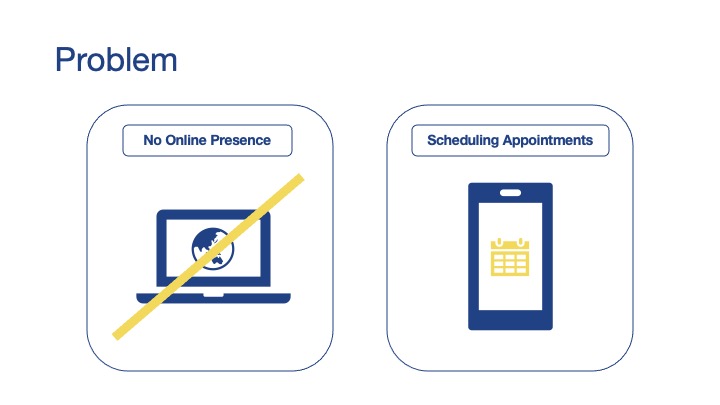 Problem

No Online Presence

Scheduling Appointments